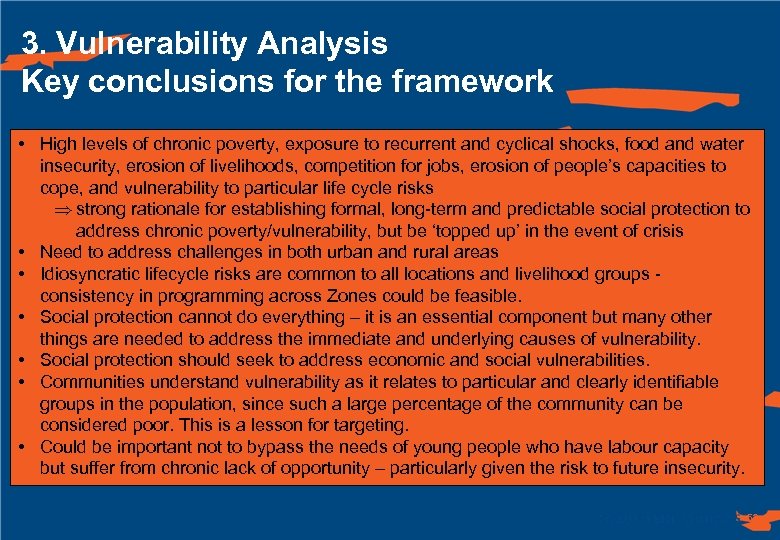 3. Vulnerability Analysis
Key conclusions for the framework

• High levels of chronic poverty, exposure to recurrent and cyclical shocks, food and water insecurity, erosion of livelihoods, competition for jobs, erosion of people's capacities to cope, and vulnerability to particular life cycle risks
$\Rightarrow$ strong rationale for establishing formal, long-term and predictable social protection to address chronic poverty/vulnerability, but be 'topped up' in the event of crisis
• Need to address challenges in both urban and rural areas
• Idiosyncratic lifecycle risks are common to all locations and livelihood groups - consistency in programming across Zones could be feasible.
• Social protection cannot do everything – it is an essential component but many other things are needed to address the immediate and underlying causes of vulnerability.
• Social protection should seek to address economic and social vulnerabilities.
• Communities understand vulnerability as it relates to particular and clearly identifiable groups in the population, since such a large percentage of the community can be considered poor. This is a lesson for targeting.
• Could be important not to bypass the needs of young people who have labour capacity but suffer from chronic lack of opportunity – particularly given the risk to future insecurity.